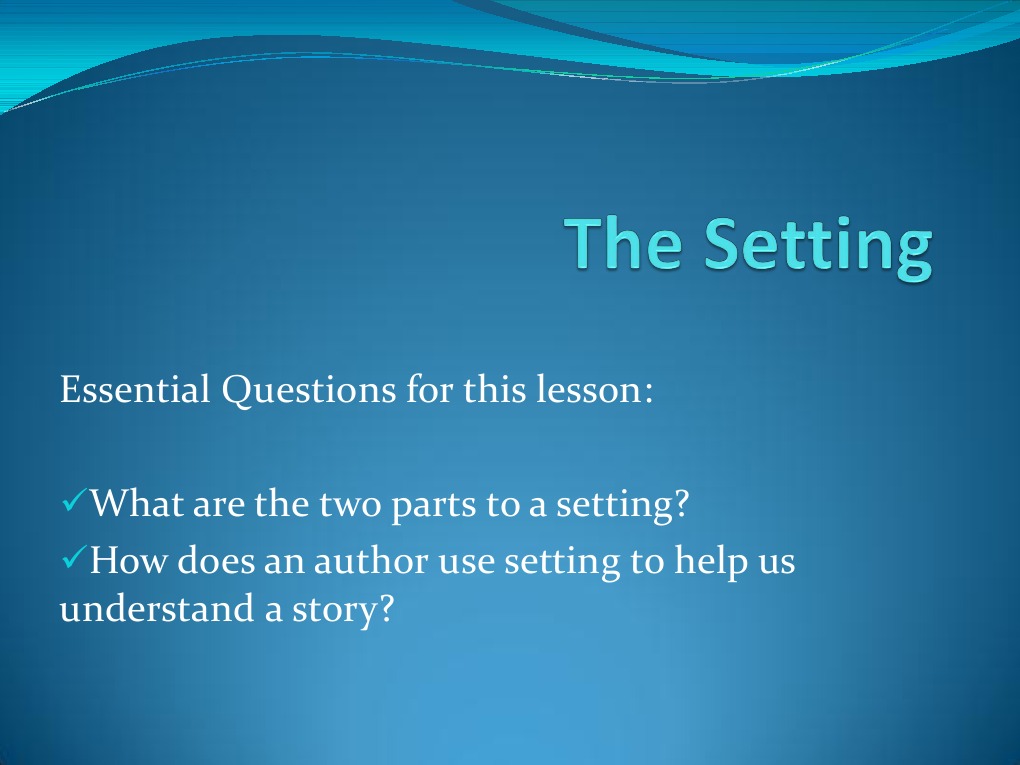 The Setting

Essential Questions for this lesson:

✓What are the two parts to a setting?

✓How does an author use setting to help us understand a story?